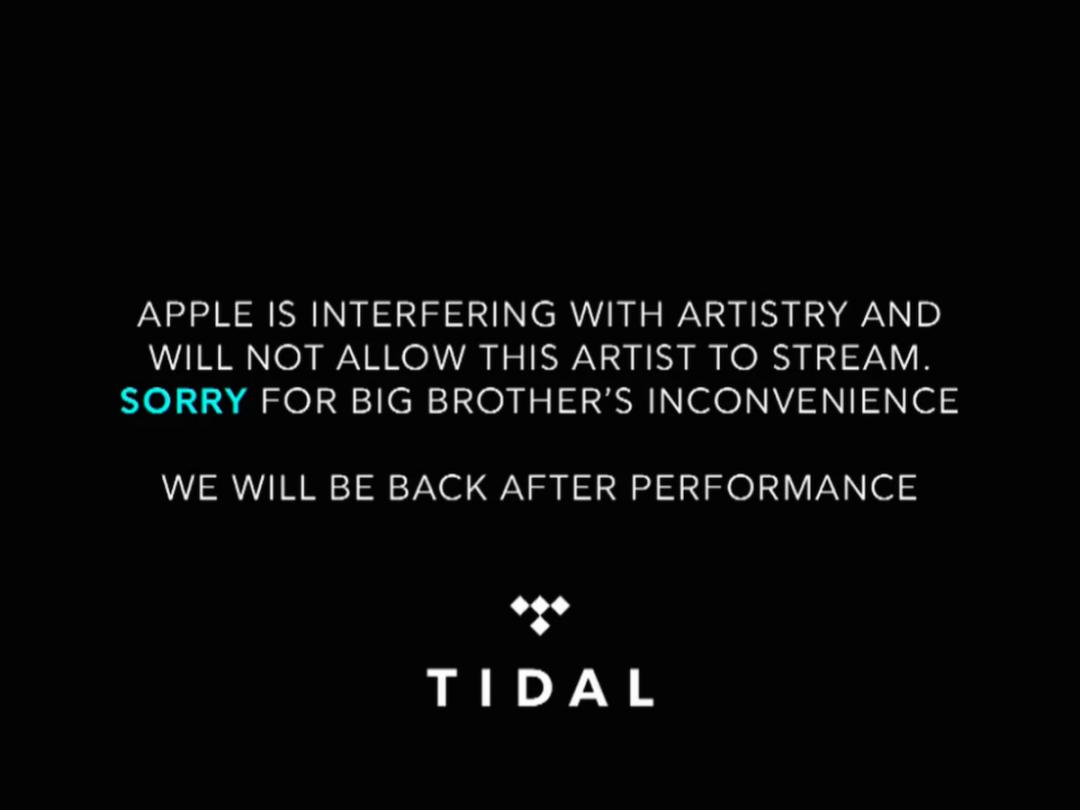 APPLE IS INTERFERING WITH ARTISTRY AND WILL NOT ALLOW THIS ARTIST TO STREAM. SORRY FOR BIG BROTHER'S INCONVENIENCE

WE WILL BE BACK AFTER PERFORMANCE

TIDAL